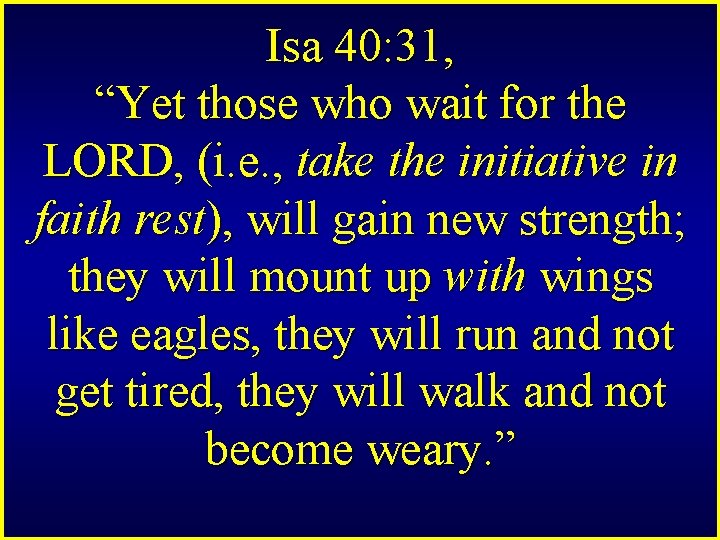 Isa 40:31,
“Yet those who wait for the LORD, (i.e., take the initiative in faith rest), will gain new strength; they will mount up with wings like eagles, they will run and not get tired, they will walk and not become weary.”